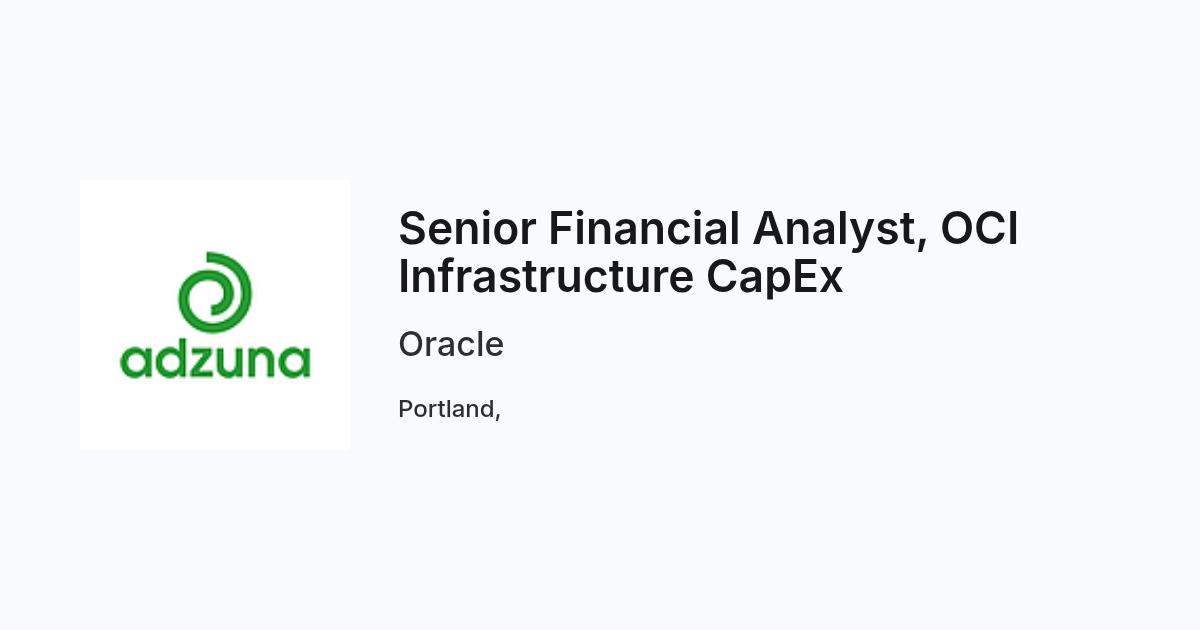 adzuna

Senior Financial Analyst, OCI Infrastructure CapEx

Oracle

Portland,